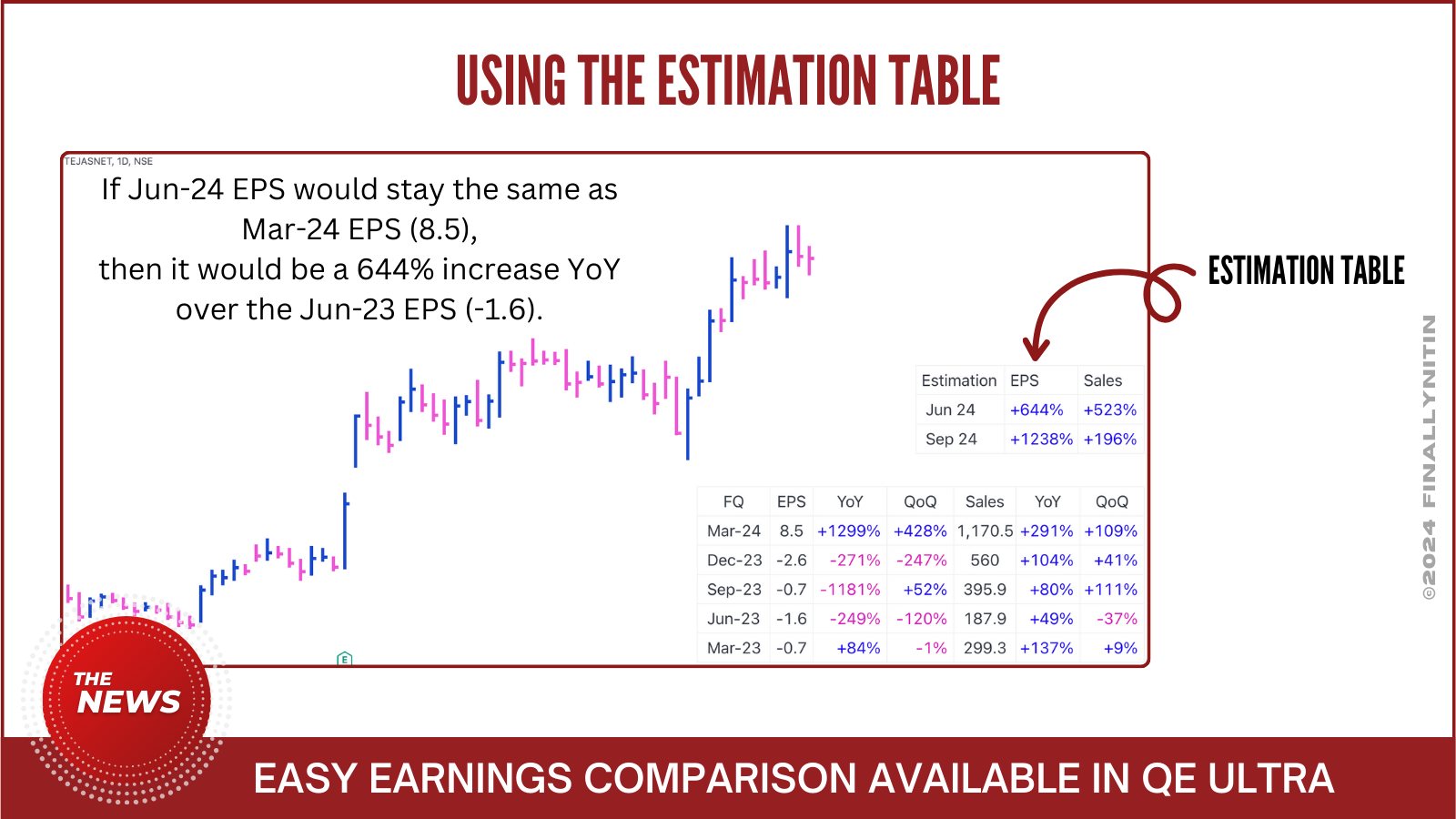 USING THE ESTIMATION TABLE

TEJASNET, 1D, NSE

If Jun-24 EPS would stay the same as Mar-24 EPS (8.5), then it would be a 644% increase YoY over the Jun-23 EPS (-1.6).

ESTIMATION TABLE

| Estimation | EPS | Sales |
|---|---|---|
| Jun 24 | +644% | +523% |
| Sep 24 | +1238% | +196% |

| FQ | EPS | YoY | QoQ | Sales | YoY | QoQ |
|---|---|---|---|---|---|---|
| Mar-24 | 8.5 | +1299% | +428% | 1,170.5 | +291% | +109% |
| Dec-23 | -2.6 | -271% | -247% | 560 | +104% | +41% |
| Sep-23 | -0.7 | -1181% | +52% | 395.9 | +80% | +111% |
| Jun-23 | -1.6 | -249% | -120% | 187.9 | +49% | -37% |
| Mar-23 | -0.7 | +84% | -1% | 299.3 | +137% | +9% |

E

©2024 FINALLYNITIN

THE NEWS

EASY EARNINGS COMPARISON AVAILABLE IN QE ULTRA